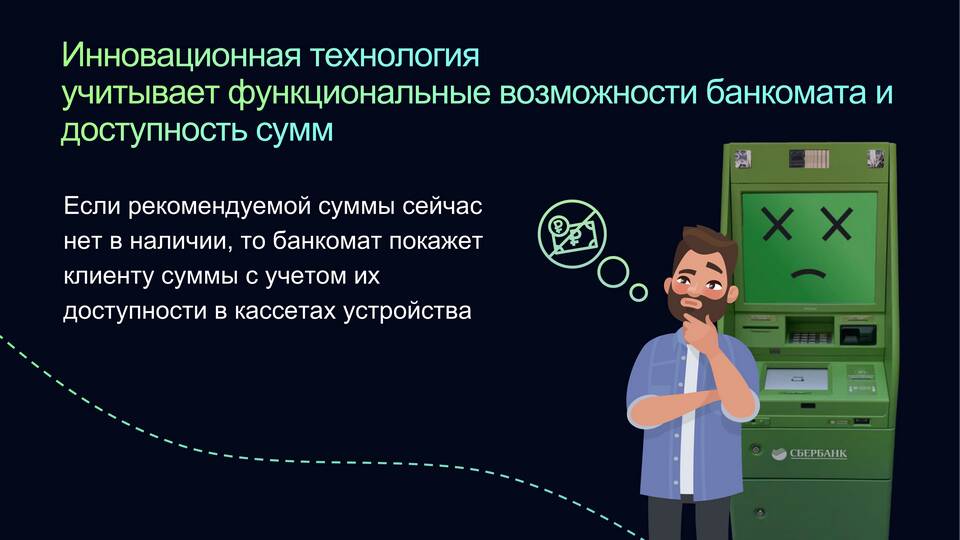 Инновационная технология учитывает функциональные возможности банкомата и доступность сумм

Если рекомендуемой суммы сейчас нет в наличии, то банкомат покажет клиенту суммы с учетом их доступности в кассетах устройства

СБЕРБАНК